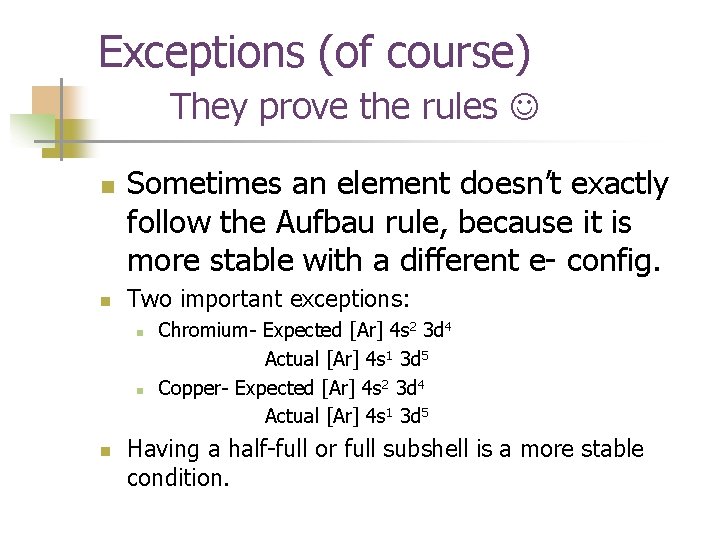 Exceptions (of course)
They prove the rules ☺

Sometimes an element doesn't exactly follow the Aufbau rule, because it is more stable with a different e- config.

Two important exceptions:

Chromium- Expected [Ar] $4s^2$ $3d^4$
Actual [Ar] $4s^1$ $3d^5$

Copper- Expected [Ar] $4s^2$ $3d^4$
Actual [Ar] $4s^1$ $3d^5$

Having a half-full or full subshell is a more stable condition.